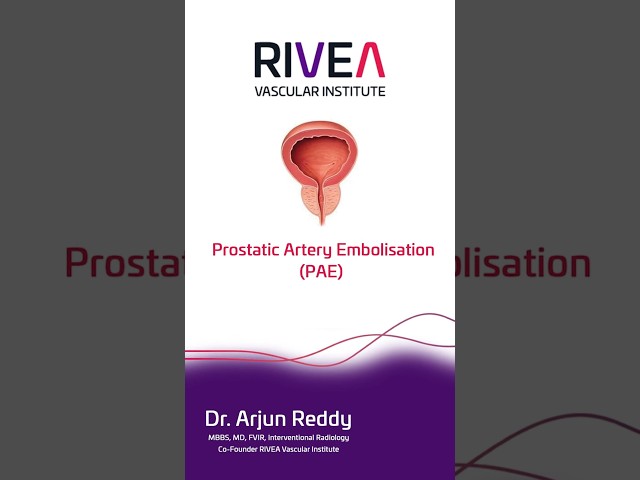 RIVEA
VASCULAR INSTITUTE

Prostatic Artery Embolisation (PAE)

Dr. Arjun Reddy
MBBS, MD, FVIR, Interventional Radiology
Co-Founder RIVEA Vascular Institute